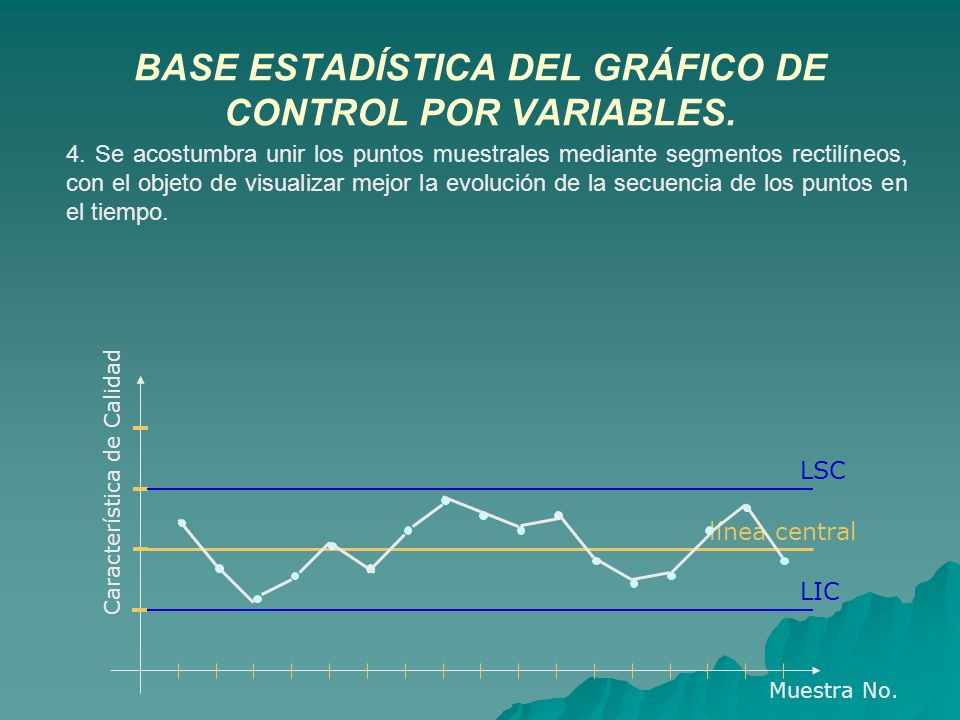 BASE ESTADÍSTICA DEL GRÁFICO DE CONTROL POR VARIABLES.

4. Se acostumbra unir los puntos muestrales mediante segmentos rectilíneos, con el objeto de visualizar mejor la evolución de la secuencia de los puntos en el tiempo.

Característica de Calidad

LSC

línea central

LIC

Muestra No.